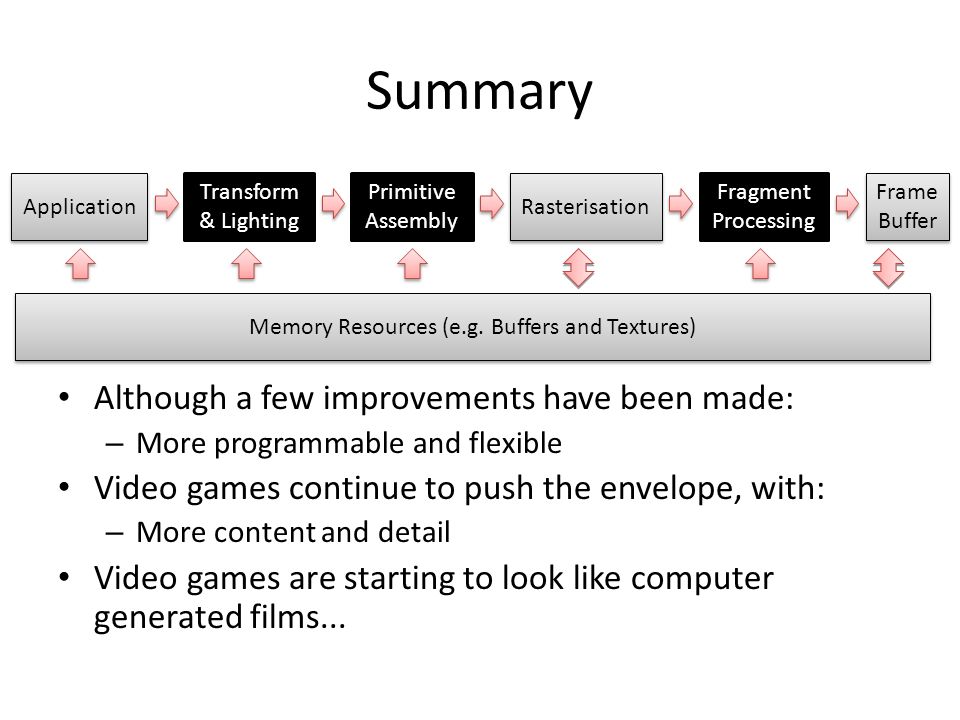 Summary

Application

Transform & Lighting

Primitive Assembly

Rasterisation

Fragment Processing

Frame Buffer

Memory Resources (e.g. Buffers and Textures)

• Although a few improvements have been made:
– More programmable and flexible
• Video games continue to push the envelope, with:
– More content and detail
• Video games are starting to look like computer generated films...